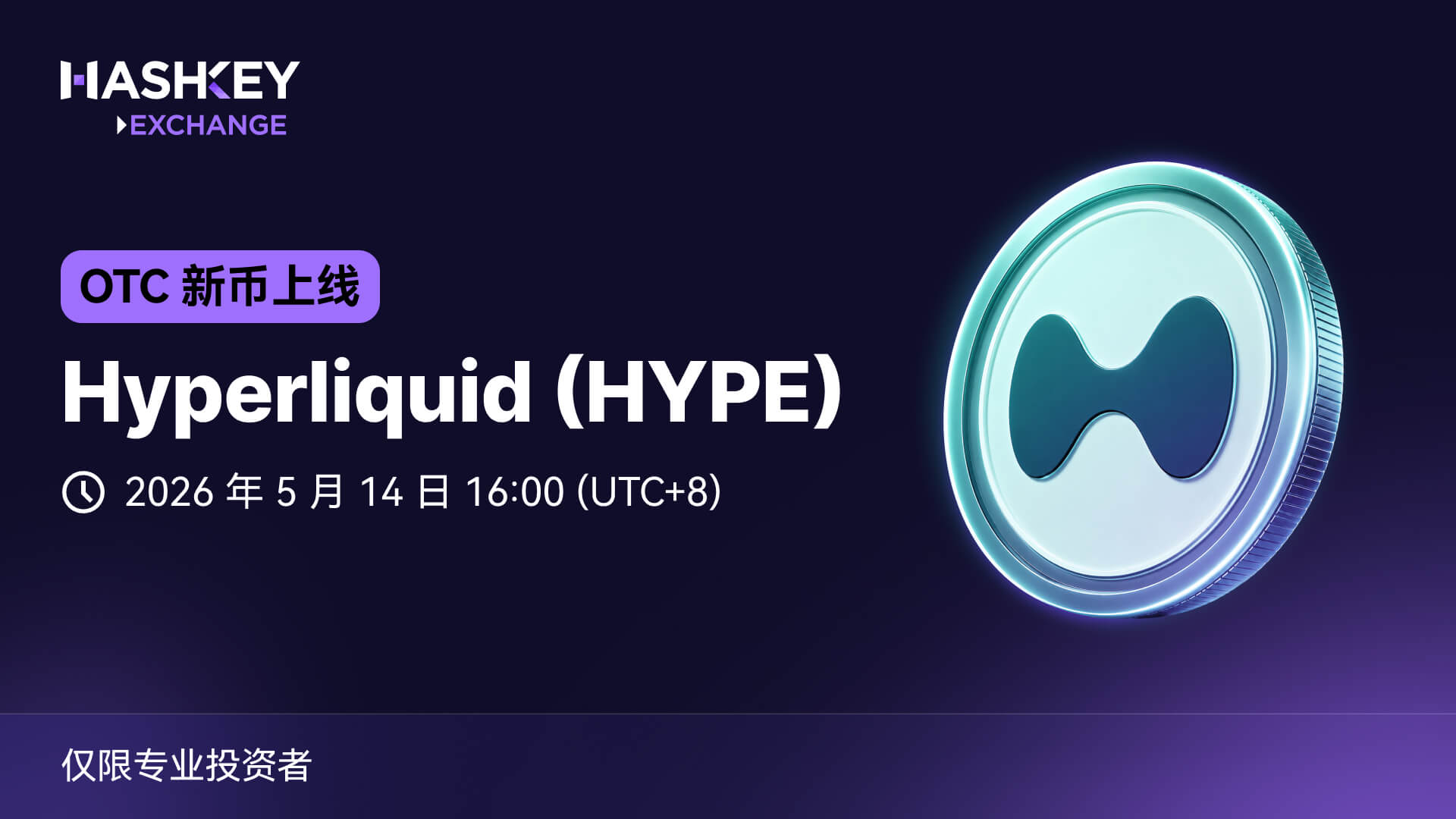 HASHKEY
EXCHANGE

OTC 新币上线

Hyperliquid (HYPE)

2026 年 5 月 14 日 16:00 (UTC+8)

仅限专业投资者